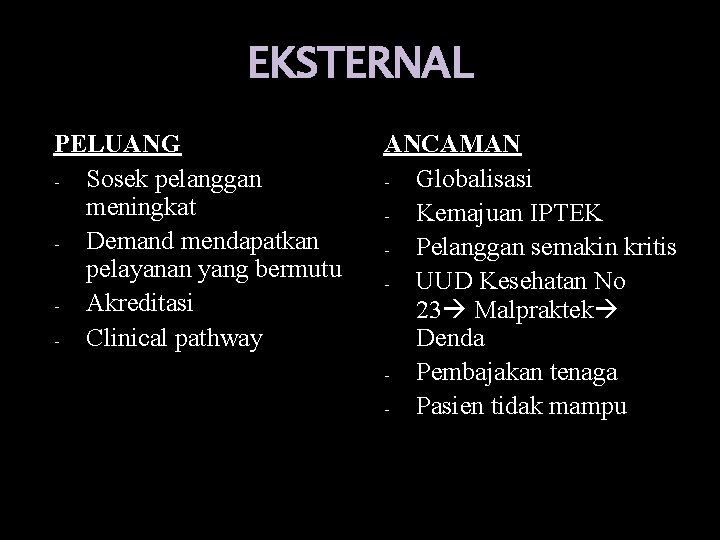 EKSTERNAL

PELUANG
- Sosek pelanggan meningkat
- Demand mendapatkan pelayanan yang bermutu
- Akreditasi
- Clinical pathway

ANCAMAN
- Globalisasi
- Kemajuan IPTEK
- Pelanggan semakin kritis
- UUD Kesehatan No 23→ Malpraktek→ Denda
- Pembajakan tenaga
- Pasien tidak mampu